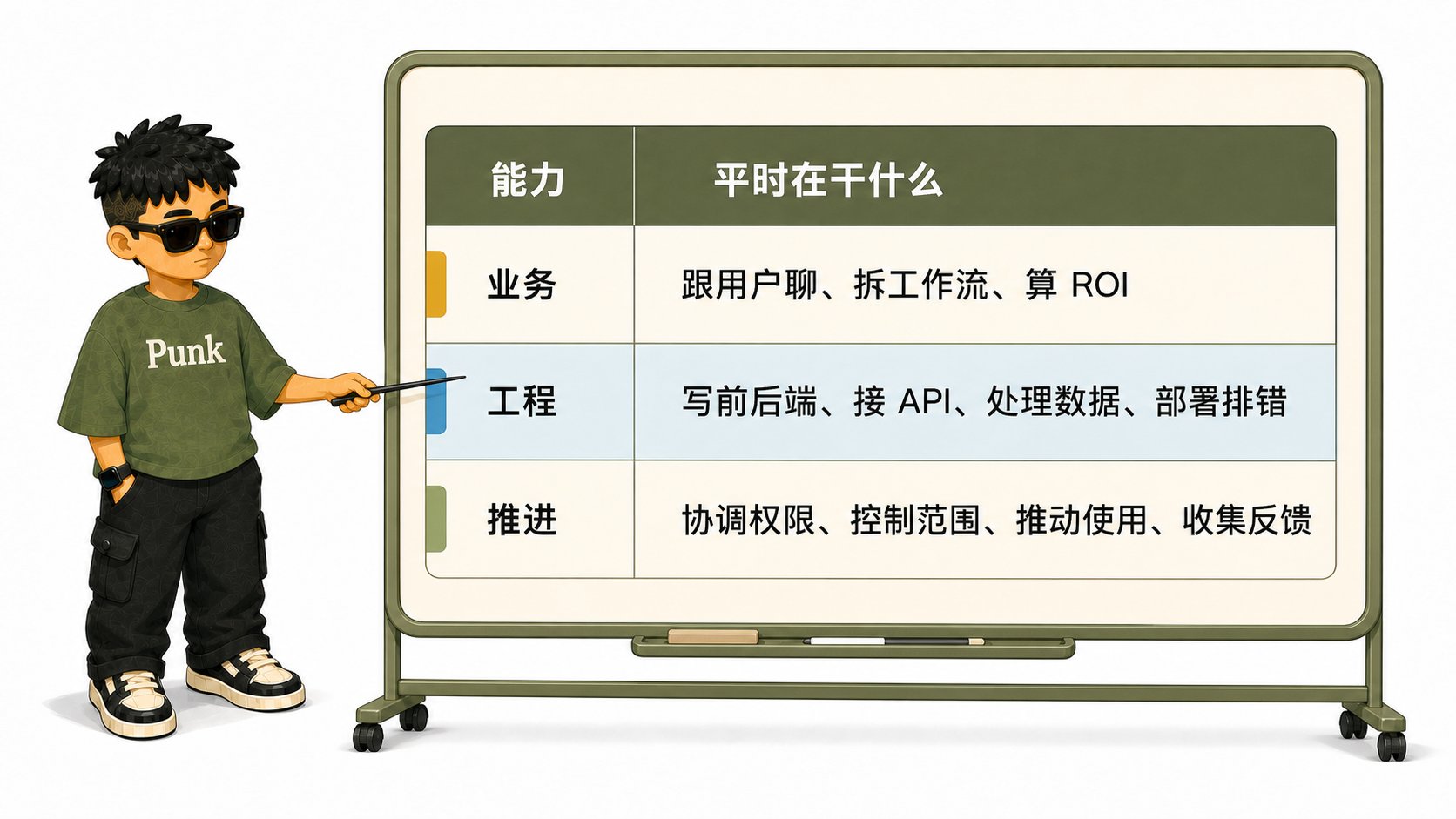 Punk

| 能力 | 平时在干什么 |
|---|---|
| 业务 | 跟用户聊、拆工作流、算 ROI |
| 工程 | 写前后端、接 API、处理数据、部署排错 |
| 推进 | 协调权限、控制范围、推动使用、收集反馈 |